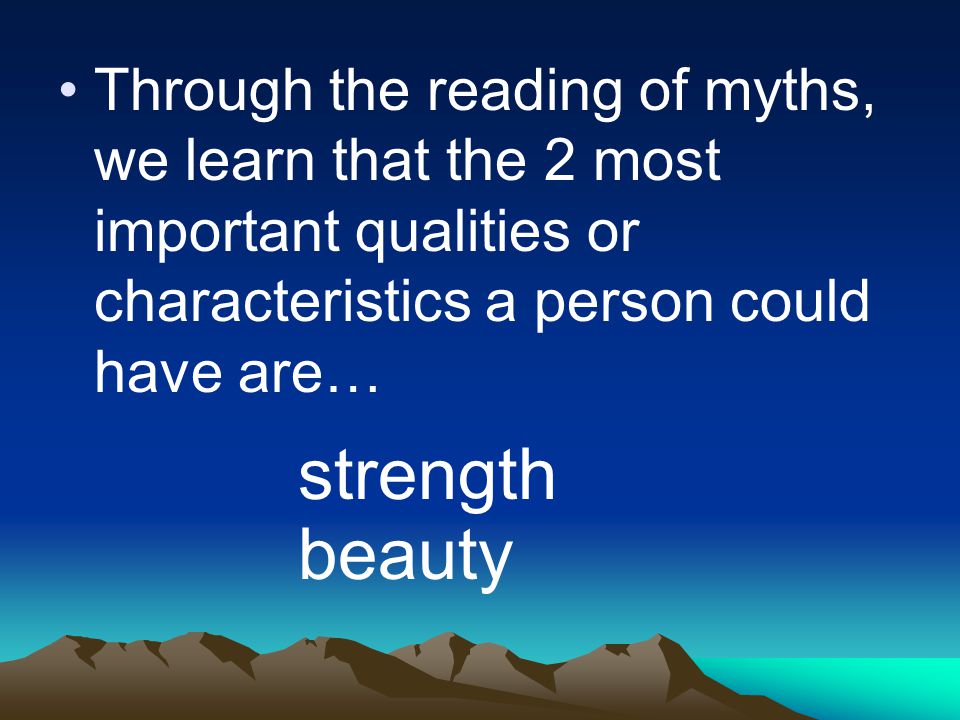 • Through the reading of myths, we learn that the 2 most important qualities or characteristics a person could have are…

strength
beauty